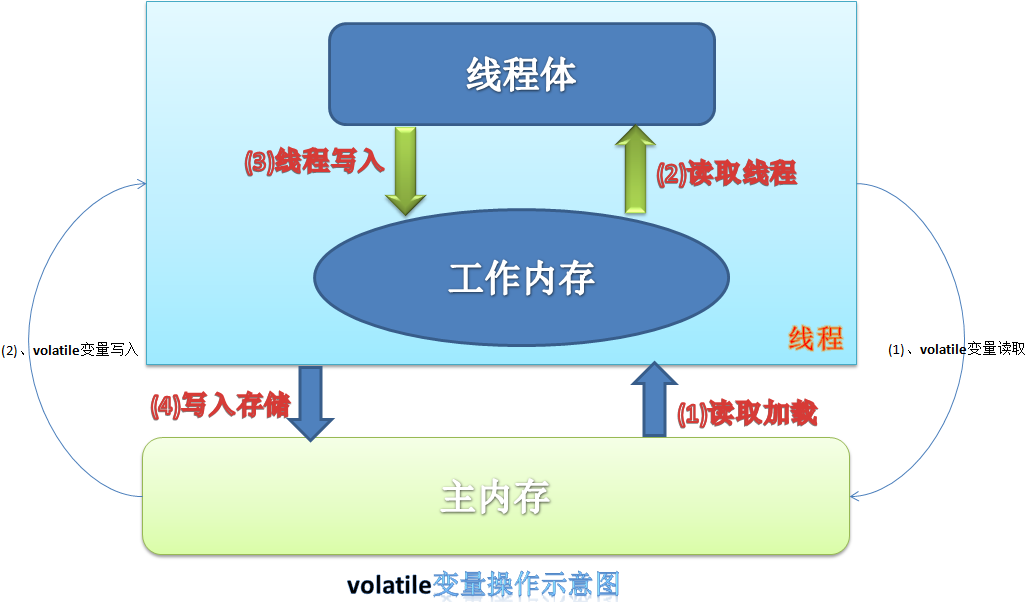 线程体

(3)线程写入

(2)读取线程

工作内存

线程

(2)、volatile变量写入

(1)、volatile变量读取

(4)写入存储

(1)读取加载

主内存

volatile变量操作示意图